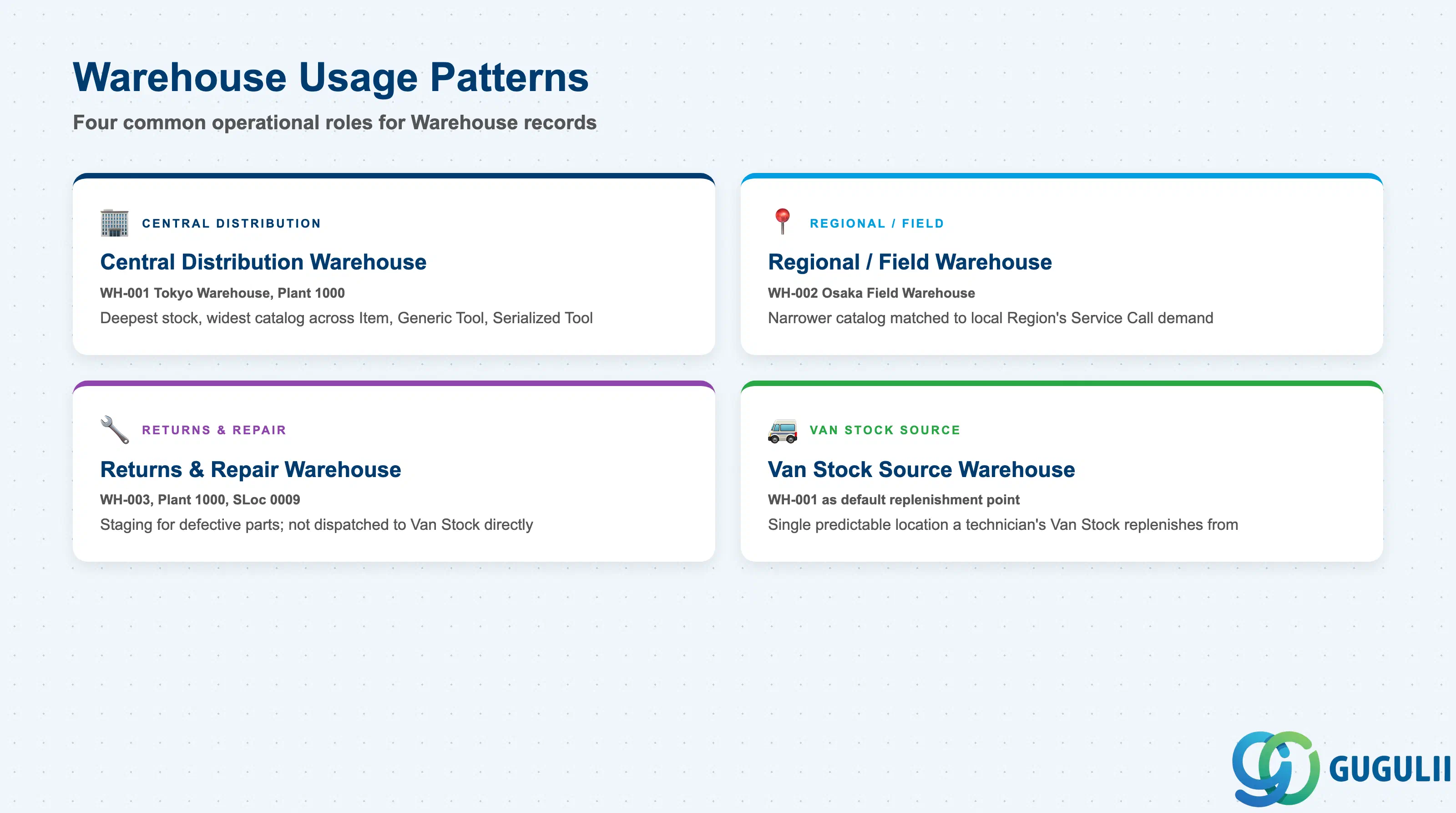 Warehouse Usage Patterns

Four common operational roles for Warehouse records

CENTRAL DISTRIBUTION

Central Distribution Warehouse

WH-001 Tokyo Warehouse, Plant 1000

Deepest stock, widest catalog across Item, Generic Tool, Serialized Tool

REGIONAL / FIELD

Regional / Field Warehouse

WH-002 Osaka Field Warehouse

Narrower catalog matched to local Region's Service Call demand

RETURNS & REPAIR

Returns & Repair Warehouse

WH-003, Plant 1000, SLoc 0009

Staging for defective parts; not dispatched to Van Stock directly

VAN STOCK SOURCE

Van Stock Source Warehouse

WH-001 as default replenishment point

Single predictable location a technician's Van Stock replenishes from

GUGULII